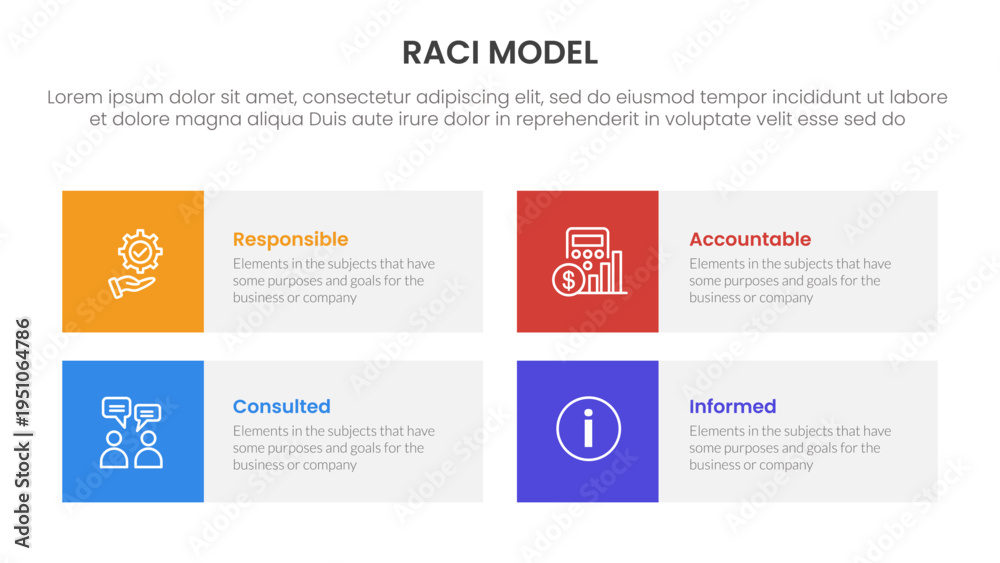 RACI MODEL

Lorem ipsum dolor sit amet, consectetur adipiscing elit, sed do eiusmod tempor incididunt ut labore et dolore magna aliqua Duis aute irure dolor in reprehenderit in voluptate velit esse sed do

Responsible
Elements in the subjects that have some purposes and goals for the business or company

Accountable
Elements in the subjects that have some purposes and goals for the business or company

Consulted
Elements in the subjects that have some purposes and goals for the business or company

Informed
Elements in the subjects that have some purposes and goals for the business or company

Adobe Stock | #1951064786